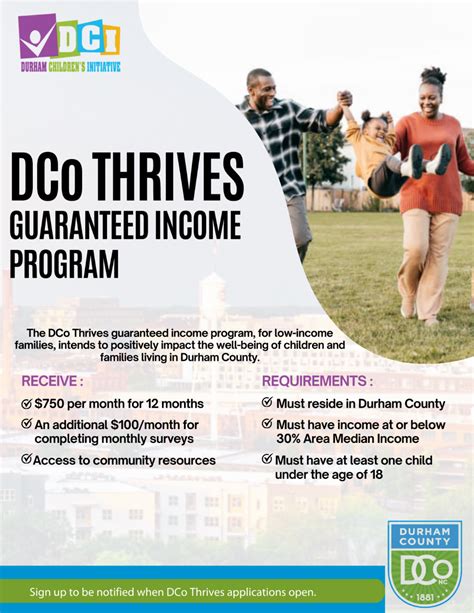 DCI
DURHAM CHILDREN'S INITIATIVE

DCo THRIVES
GUARANTEED INCOME PROGRAM

The DCo Thrives guaranteed income program, for low-income families, intends to positively impact the well-being of children and families living in Durham County.

RECEIVE :

$750 per month for 12 months

An additional $100/month for completing monthly surveys

Access to community resources

REQUIREMENTS :

Must reside in Durham County

Must have income at or below 30% Area Median Income

Must have at least one child under the age of 18

DURHAM COUNTY
DCo
NC
1881

Sign up to be notified when DCo Thrives applications open.